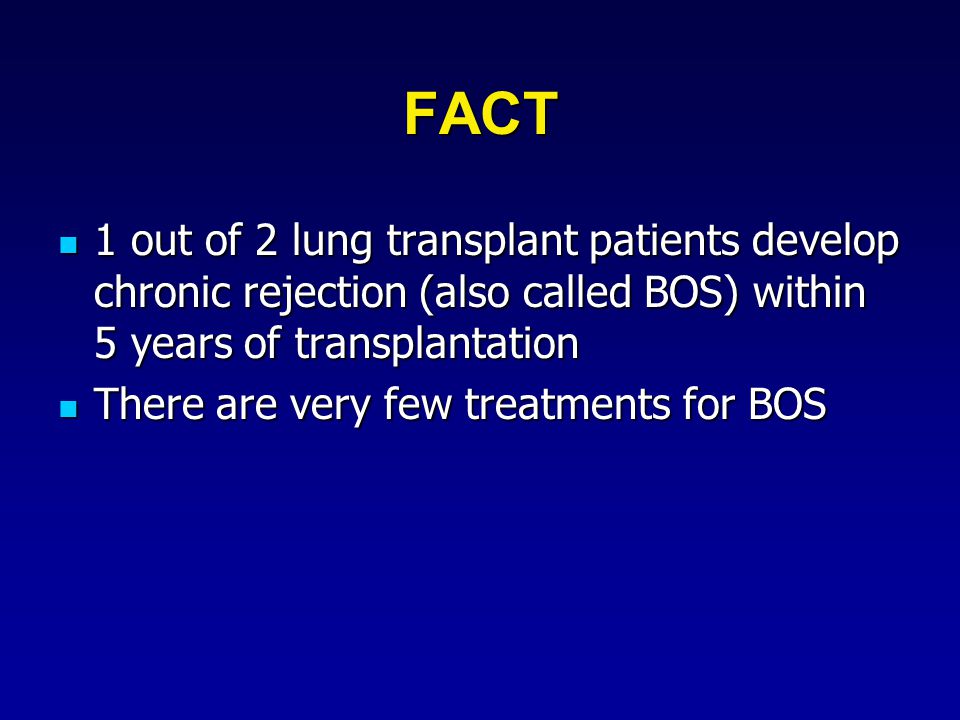 FACT

- 1 out of 2 lung transplant patients develop chronic rejection (also called BOS) within 5 years of transplantation
- There are very few treatments for BOS